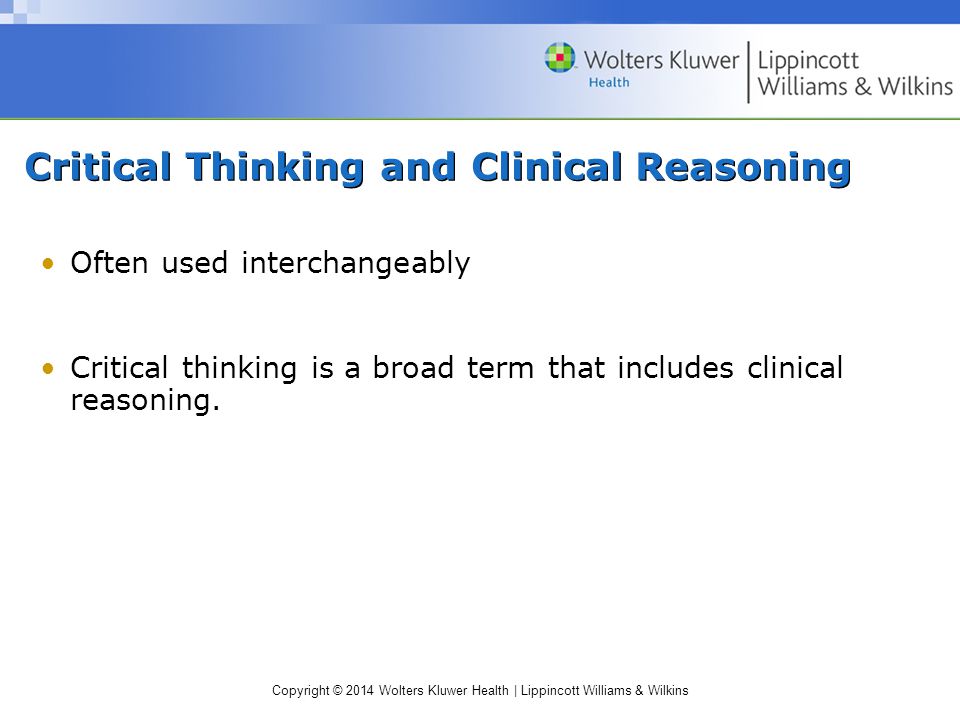 Wolters Kluwer Health | Lippincott Williams & Wilkins

Critical Thinking and Clinical Reasoning

• Often used interchangeably

• Critical thinking is a broad term that includes clinical reasoning.

Copyright © 2014 Wolters Kluwer Health | Lippincott Williams & Wilkins